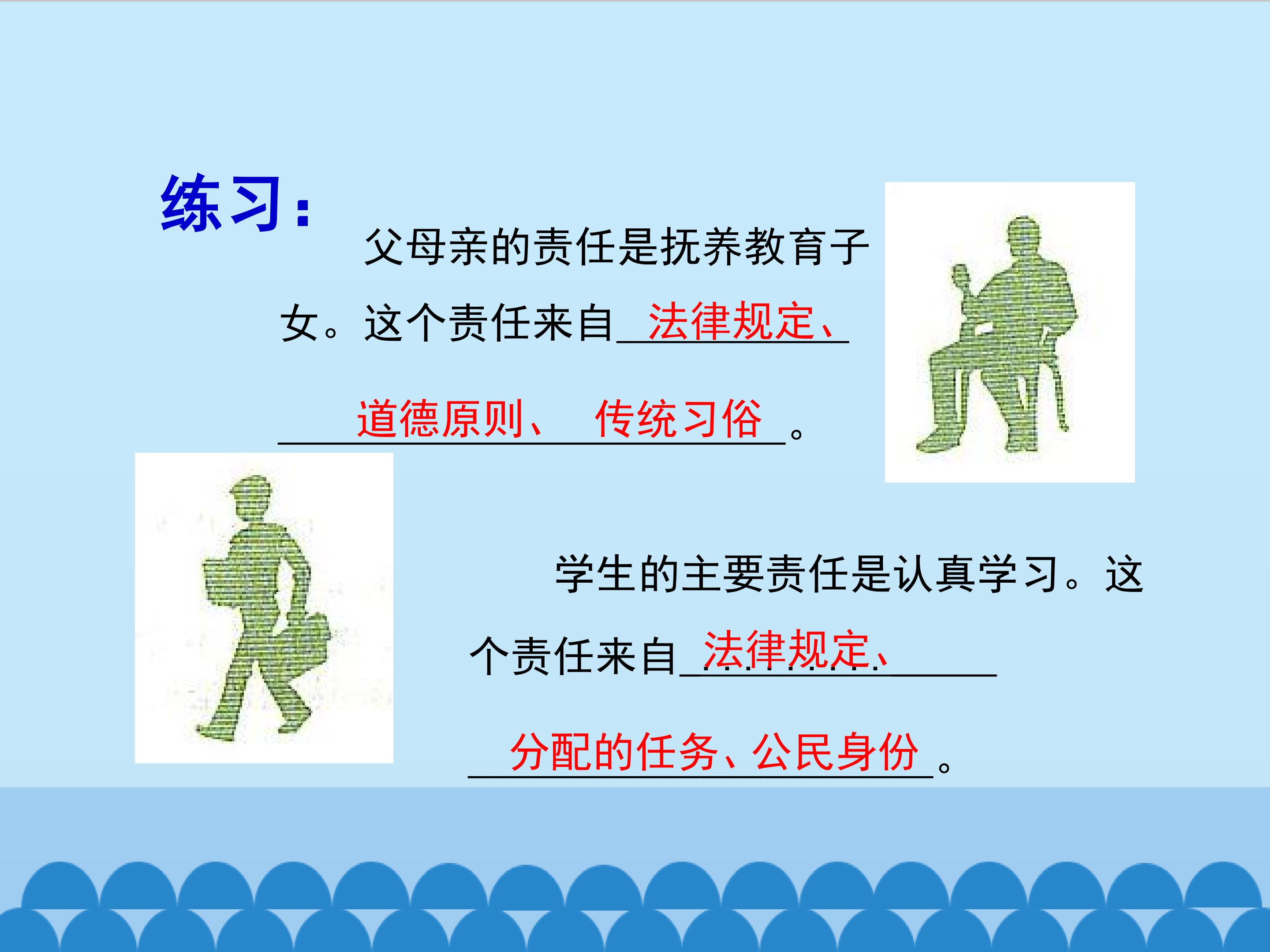 练习：

父母亲的责任是抚养教育子女。这个责任来自法律规定、道德原则、 传统习俗。

学生的主要责任是认真学习。这个责任来自法律规定、分配的任务、公民身份。